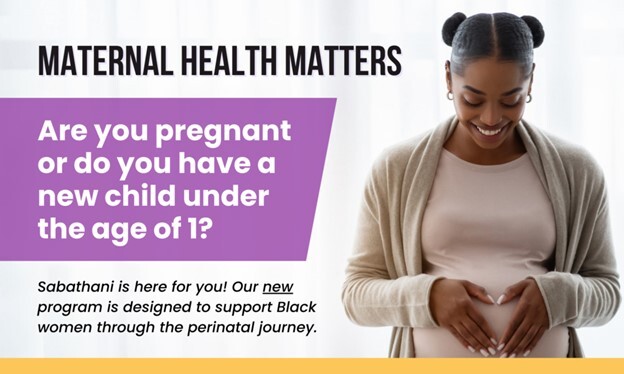 MATERNAL HEALTH MATTERS

Are you pregnant or do you have a new child under the age of 1?

Sabathani is here for you! Our new program is designed to support Black women through the perinatal journey.